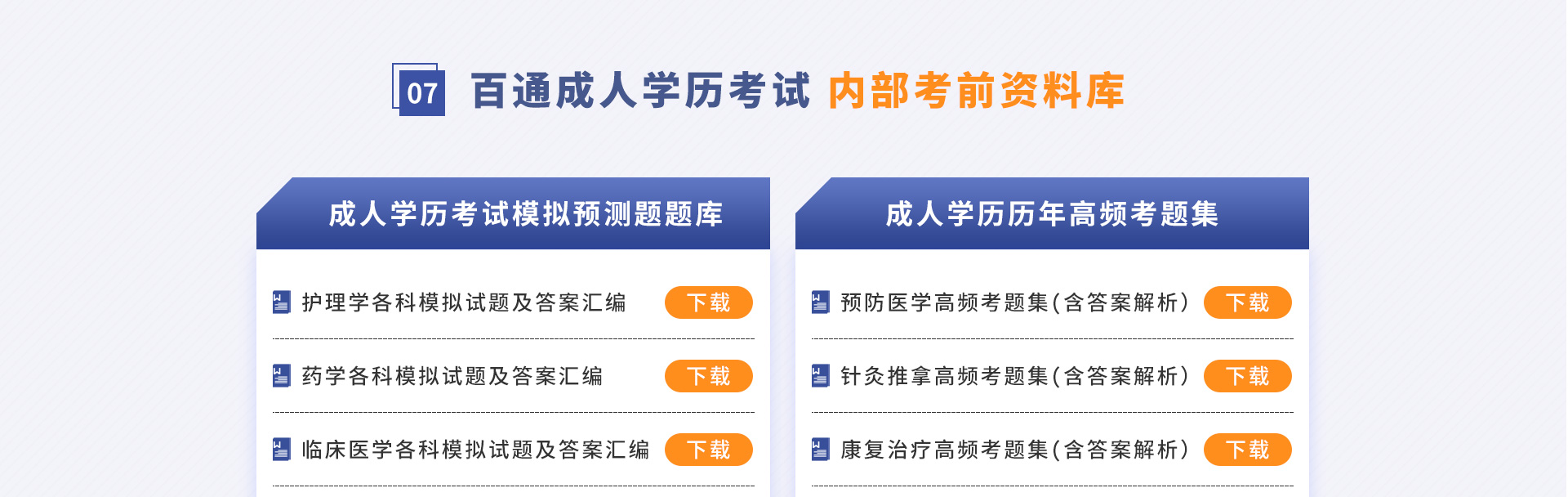 07 百通成人学历考试 内部考前资料库

成人学历考试模拟预测题题库

护理学各科模拟试题及答案汇编 下载

药学各科模拟试题及答案汇编 下载

临床医学各科模拟试题及答案汇编 下载

成人学历历年高频考题集

预防医学高频考题集(含答案解析) 下载

针灸推拿高频考题集(含答案解析) 下载

康复治疗高频考题集(含答案解析) 下载